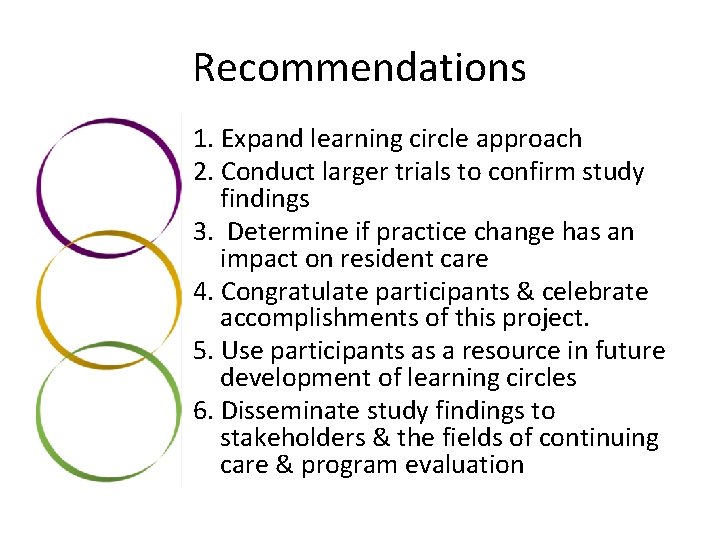 Recommendations

1. Expand learning circle approach
2. Conduct larger trials to confirm study findings
3. Determine if practice change has an impact on resident care
4. Congratulate participants & celebrate accomplishments of this project.
5. Use participants as a resource in future development of learning circles
6. Disseminate study findings to stakeholders & the fields of continuing care & program evaluation